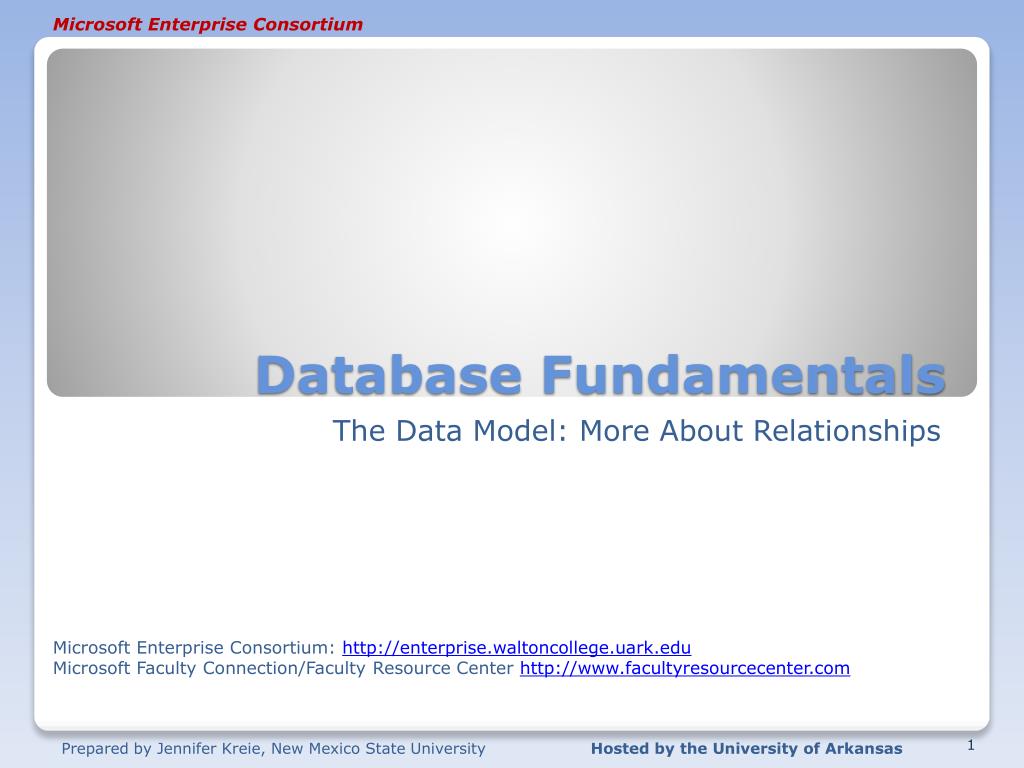 Microsoft Enterprise Consortium

Database Fundamentals

The Data Model: More About Relationships

Microsoft Enterprise Consortium: http://enterprise.waltoncollege.uark.edu
Microsoft Faculty Connection/Faculty Resource Center http://www.facultyresourcecenter.com

Prepared by Jennifer Kreie, New Mexico State University

Hosted by the University of Arkansas

1